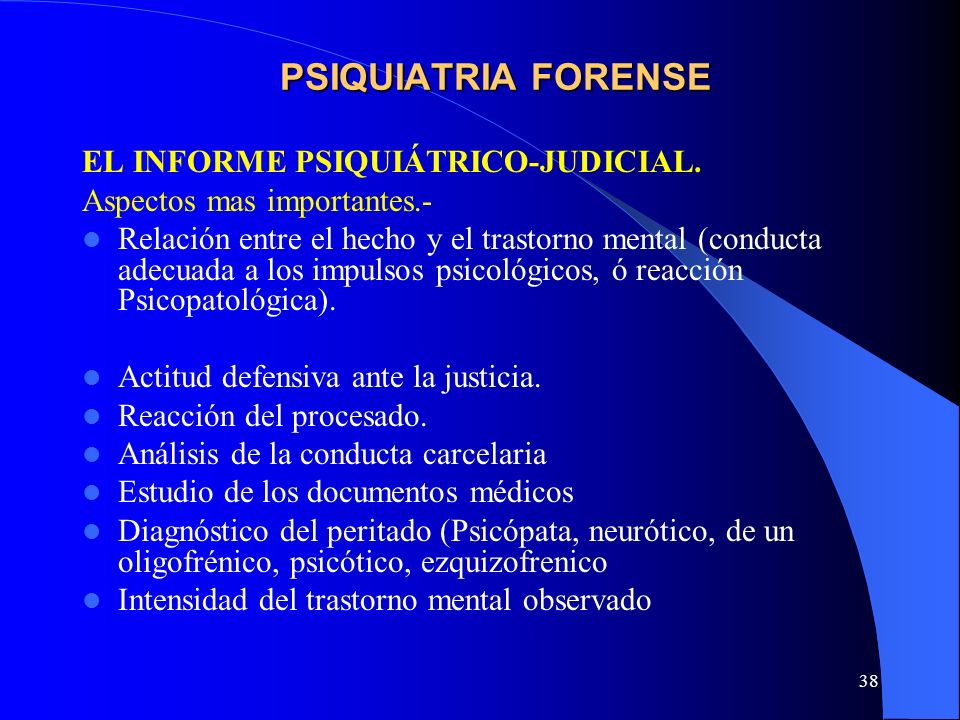 PSIQUIATRIA FORENSE

EL INFORME PSIQUIÁTRICO-JUDICIAL.
Aspectos mas importantes.-

- Relación entre el hecho y el trastorno mental (conducta adecuada a los impulsos psicológicos, ó reacción Psicopatológica).

- Actitud defensiva ante la justicia.
- Reacción del procesado.
- Análisis de la conducta carcelaria
- Estudio de los documentos médicos
- Diagnóstico del peritado (Psicópata, neurótico, de un oligofrénico, psicótico, ezquizofrenico
- Intensidad del trastorno mental observado

38